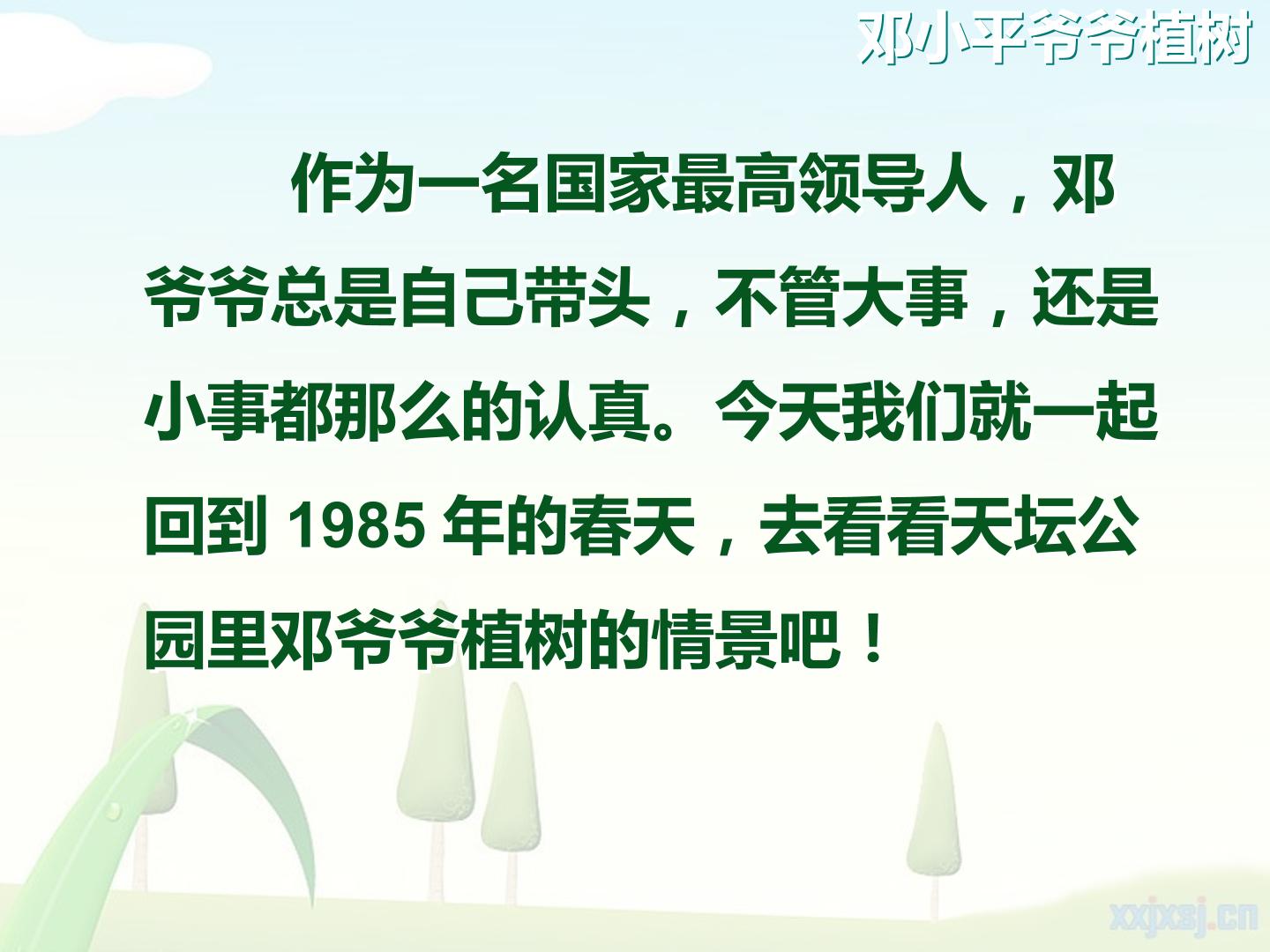 邓小平爷爷植树

作为一名国家最高领导人，邓爷爷总是自己带头，不管大事，还是小事都那么的认真。今天我们就一起回到 1985 年的春天，去看看天坛公园里邓爷爷植树的情景吧！

xxjxsj.cn